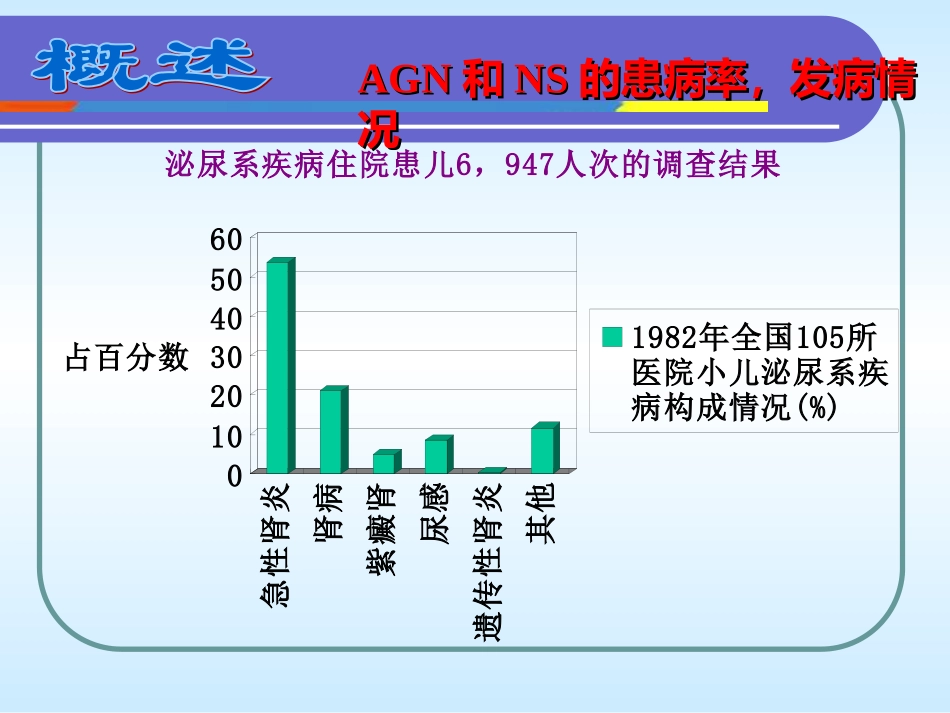 概述

AGN 和 NS 的患病率，发病情况

泌尿系疾病住院患儿6，947人次的调查结果

占百分数

60
50
40
30
20
10
0

急性肾炎
肾病
紫癜肾
尿感
遗传性肾炎
其他

1982年全国105所医院小儿泌尿系疾病构成情况(%)